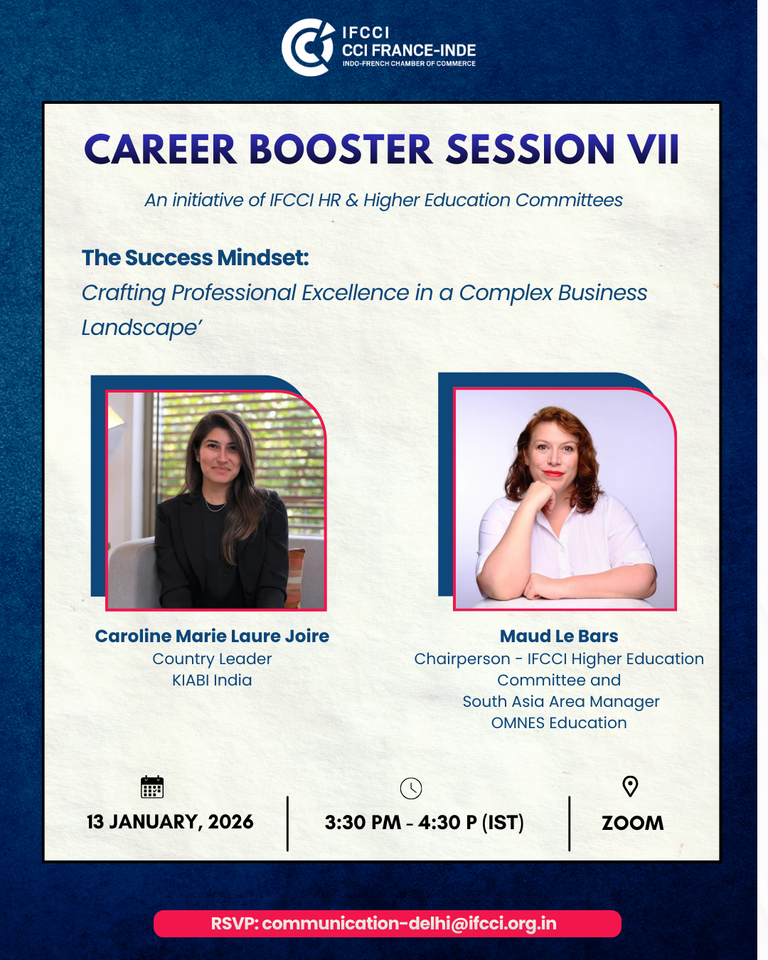 IFCCI
CCI FRANCE-INDE
INDO-FRENCH CHAMBER OF COMMERCE

CAREER BOOSTER SESSION VII

An initiative of IFCCI HR & Higher Education Committees

The Success Mindset:
Crafting Professional Excellence in a Complex Business Landscape'

Caroline Marie Laure Joire
Country Leader
KIABI India

Maud Le Bars
Chairperson - IFCCI Higher Education Committee and
South Asia Area Manager
OMNES Education

13 JANUARY, 2026

3:30 PM - 4:30 P (IST)

ZOOM

RSVP: communication-delhi@ifcci.org.in